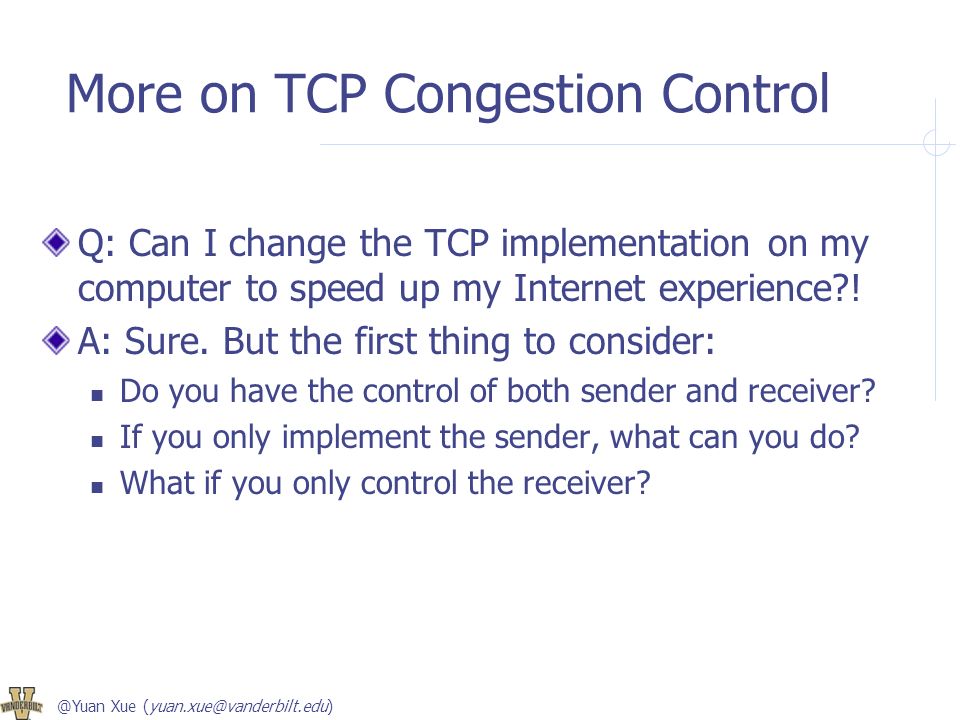 More on TCP Congestion Control

Q: Can I change the TCP implementation on my computer to speed up my Internet experience?!

A: Sure. But the first thing to consider:

Do you have the control of both sender and receiver?

If you only implement the sender, what can you do?

What if you only control the receiver?

VANDERBILT

@Yuan Xue (yuan.xue@vanderbilt.edu)